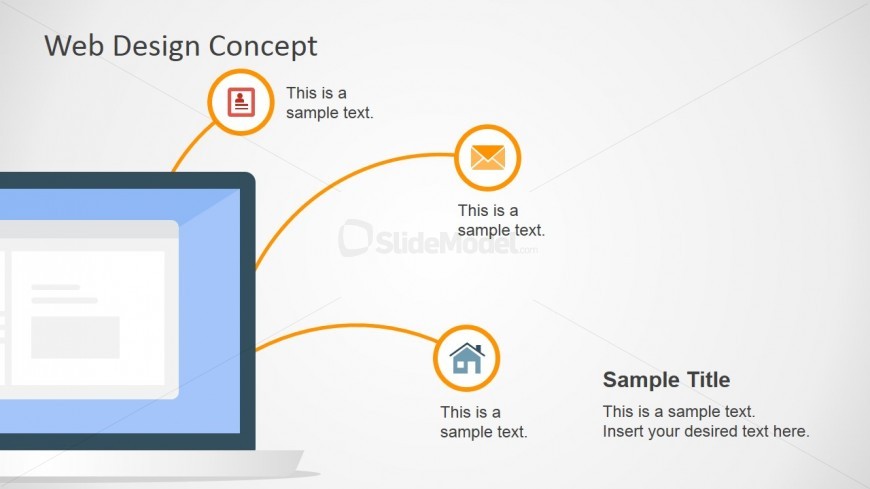 Web Design Concept

This is a sample text.

This is a sample text.

SlideModel.com

This is a sample text.

Sample Title

This is a sample text.
Insert your desired text here.